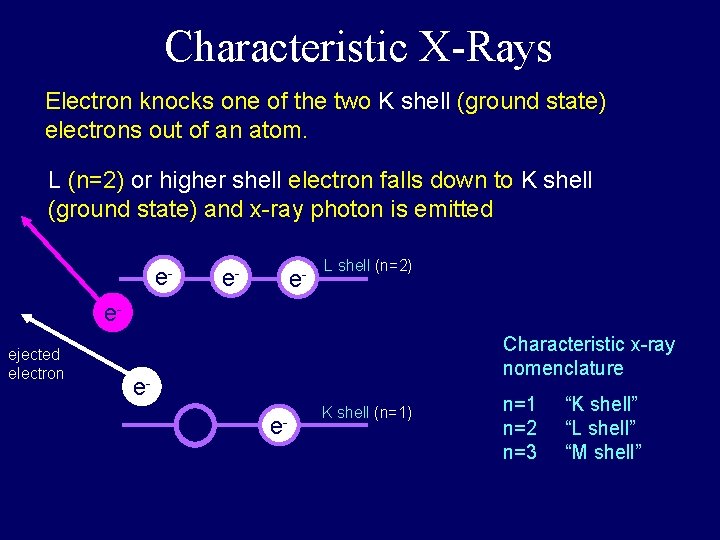 Characteristic X-Rays

Electron knocks one of the two K shell (ground state) electrons out of an atom.

L (n=2) or higher shell electron falls down to K shell (ground state) and x-ray photon is emitted

$e^-$ $e^-$ $e^-$ L shell (n=2)

$e^-$

ejected electron

$e^-$

$e^-$ K shell (n=1)

Characteristic x-ray nomenclature

n=1 “K shell”
n=2 “L shell”
n=3 “M shell”